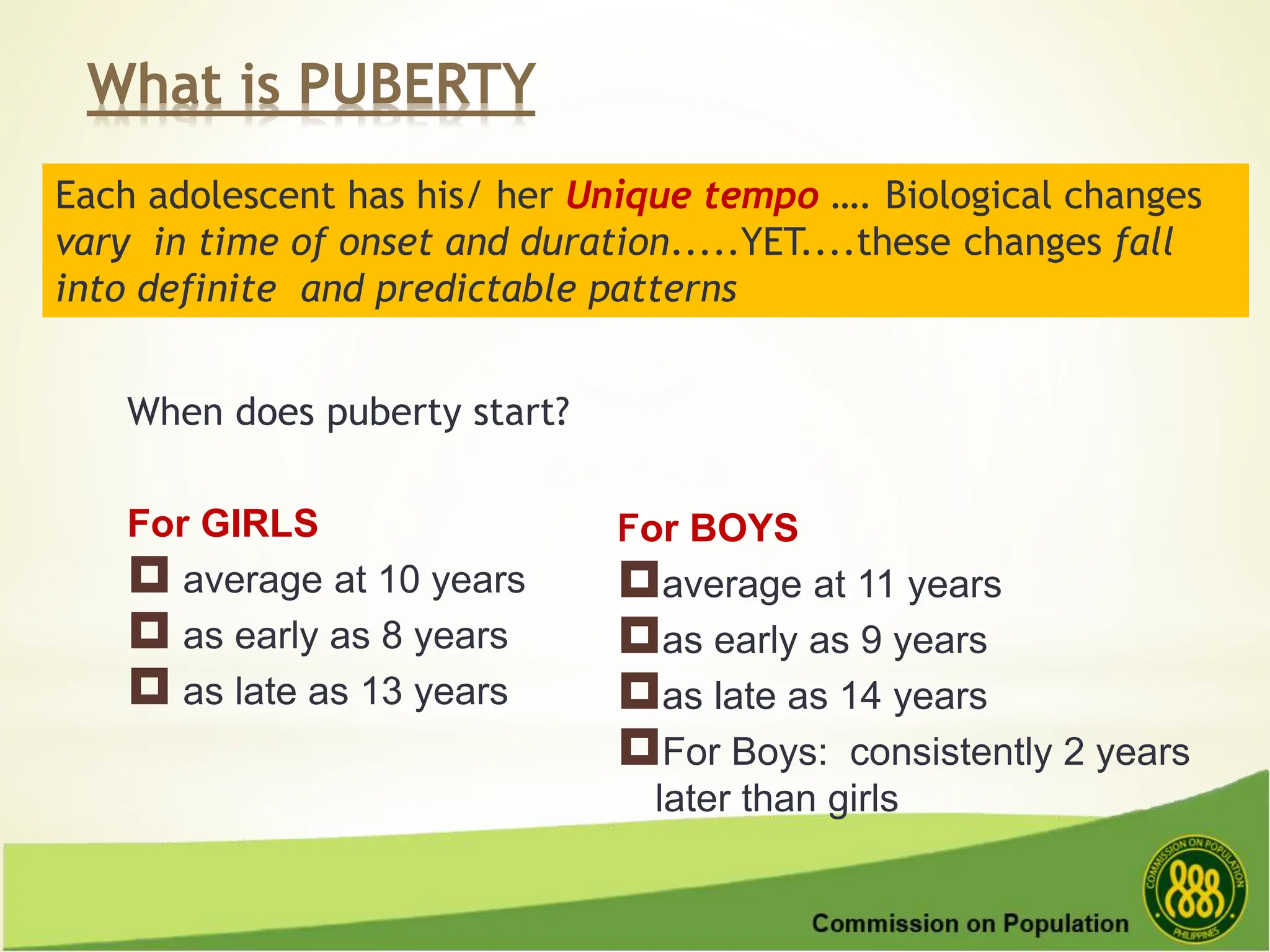 What is PUBERTY

Each adolescent has his/ her Unique tempo …. Biological changes vary in time of onset and duration.....YET....these changes fall into definite and predictable patterns

When does puberty start?

For GIRLS
average at 10 years
as early as 8 years
as late as 13 years

For BOYS
average at 11 years
as early as 9 years
as late as 14 years
For Boys: consistently 2 years later than girls

Commission on Population

COMMISSION ON POPULATION PHILIPPINES